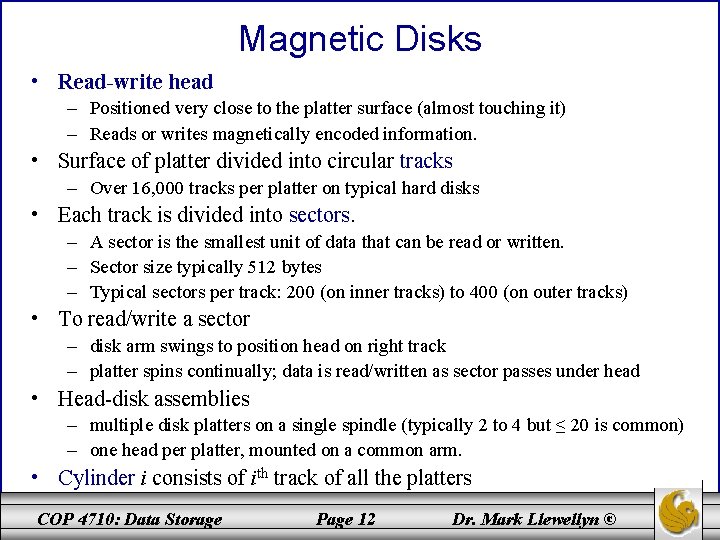 Magnetic Disks

• Read-write head
– Positioned very close to the platter surface (almost touching it)
– Reads or writes magnetically encoded information.
• Surface of platter divided into circular tracks
– Over 16,000 tracks per platter on typical hard disks
• Each track is divided into sectors.
– A sector is the smallest unit of data that can be read or written.
– Sector size typically 512 bytes
– Typical sectors per track: 200 (on inner tracks) to 400 (on outer tracks)
• To read/write a sector
– disk arm swings to position head on right track
– platter spins continually; data is read/written as sector passes under head
• Head-disk assemblies
– multiple disk platters on a single spindle (typically 2 to 4 but $\leq$ 20 is common)
– one head per platter, mounted on a common arm.
• Cylinder $i$ consists of $i^{th}$ track of all the platters

COP 4710: Data Storage Page 12 Dr. Mark Llewellyn ©